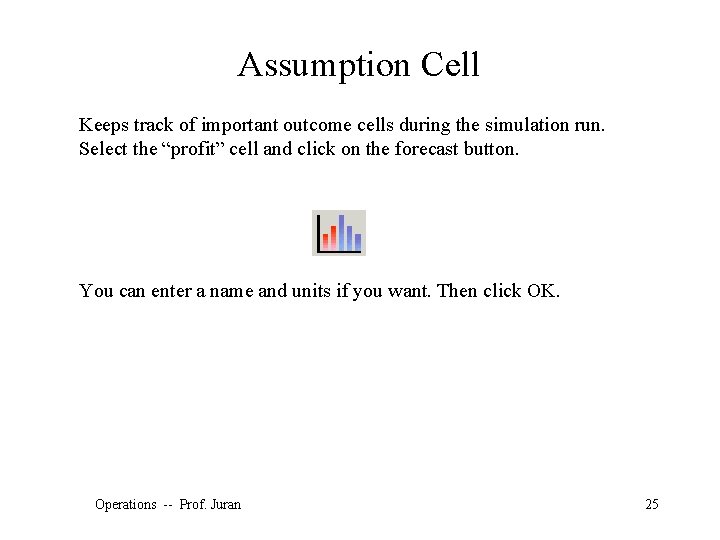 Assumption Cell

Keeps track of important outcome cells during the simulation run. Select the “profit” cell and click on the forecast button.

You can enter a name and units if you want. Then click OK.

Operations -- Prof. Juran

25